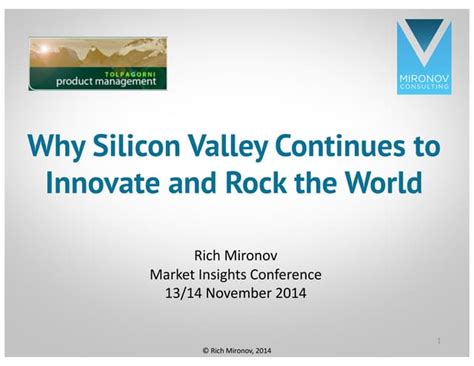 TOLPAGORNI
product management

MIRONOV
CONSULTING

Why Silicon Valley Continues to Innovate and Rock the World

Rich Mironov
Market Insights Conference
13/14 November 2014

1

© Rich Mironov, 2014